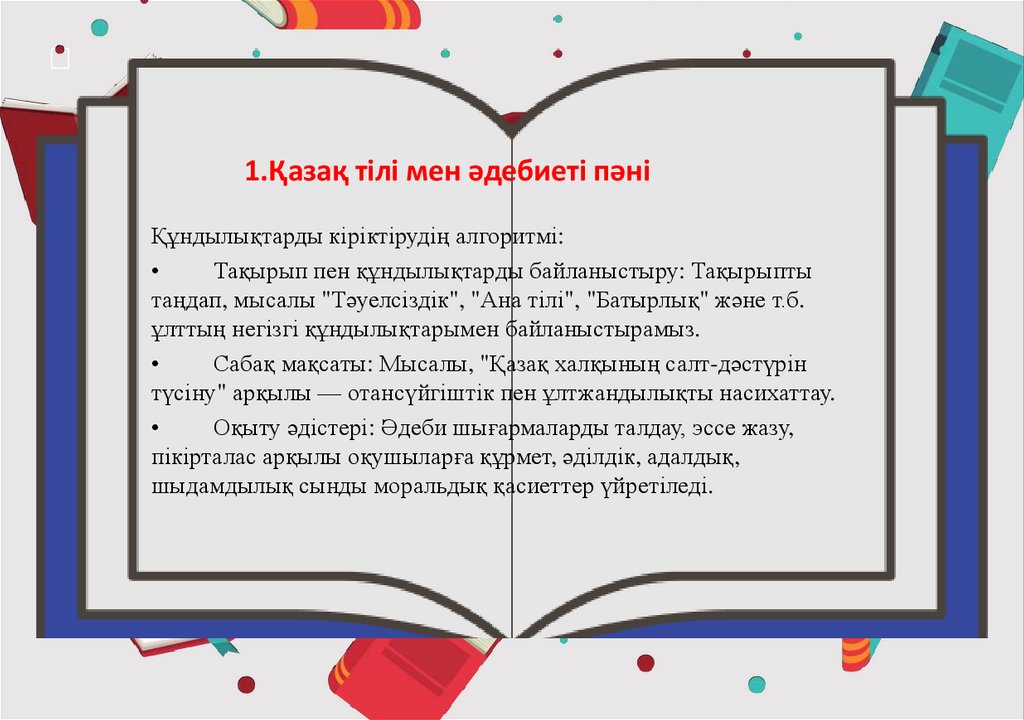 1.Қазақ тілі мен әдебиеті пәні

Құндылықтарды кіріктірудің алгоритмі:

• Тақырып пен құндылықтарды байланыстыру: Тақырыпты таңдап, мысалы "Тәуелсіздік", "Ана тілі", "Батырлық" және т.б. ұлттың негізгі құндылықтарымен байланыстырамыз.

• Сабақ мақсаты: Мысалы, "Қазақ халқының салт-дәстүрін түсіну" арқылы — отансүйгіштік пен ұлтжандылықты насихаттау.

• Оқыту әдістері: Әдеби шығармаларды талдау, эссе жазу, пікірталас арқылы оқушыларға құрмет, әділдік, адалдық, шыдамдылық сынды моральдық қасиеттер үйретіледі.